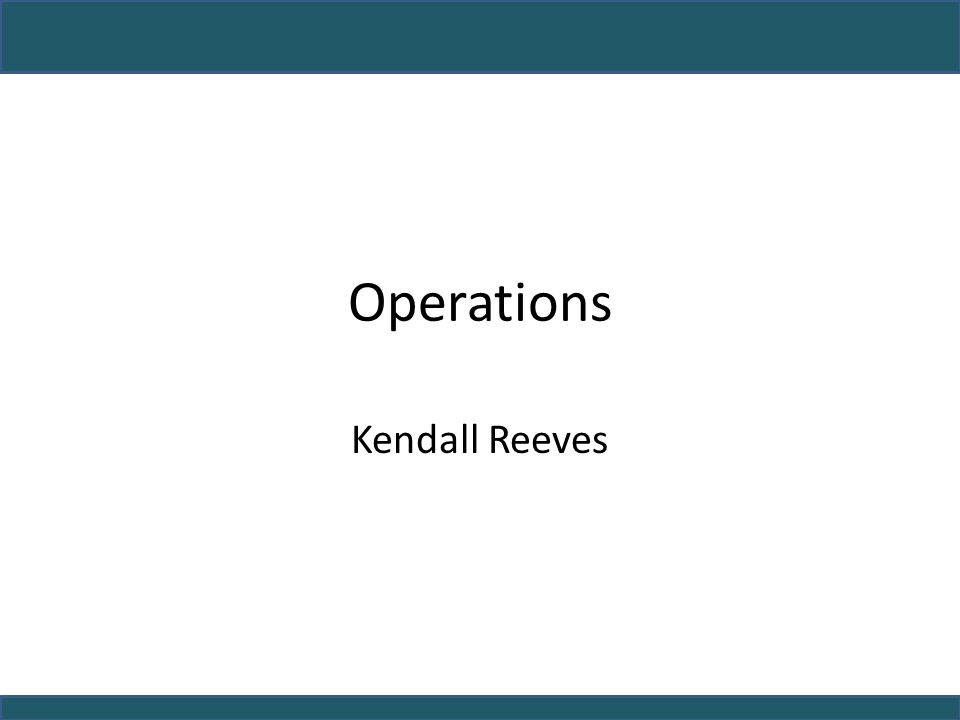 Operations

Kendall Reeves